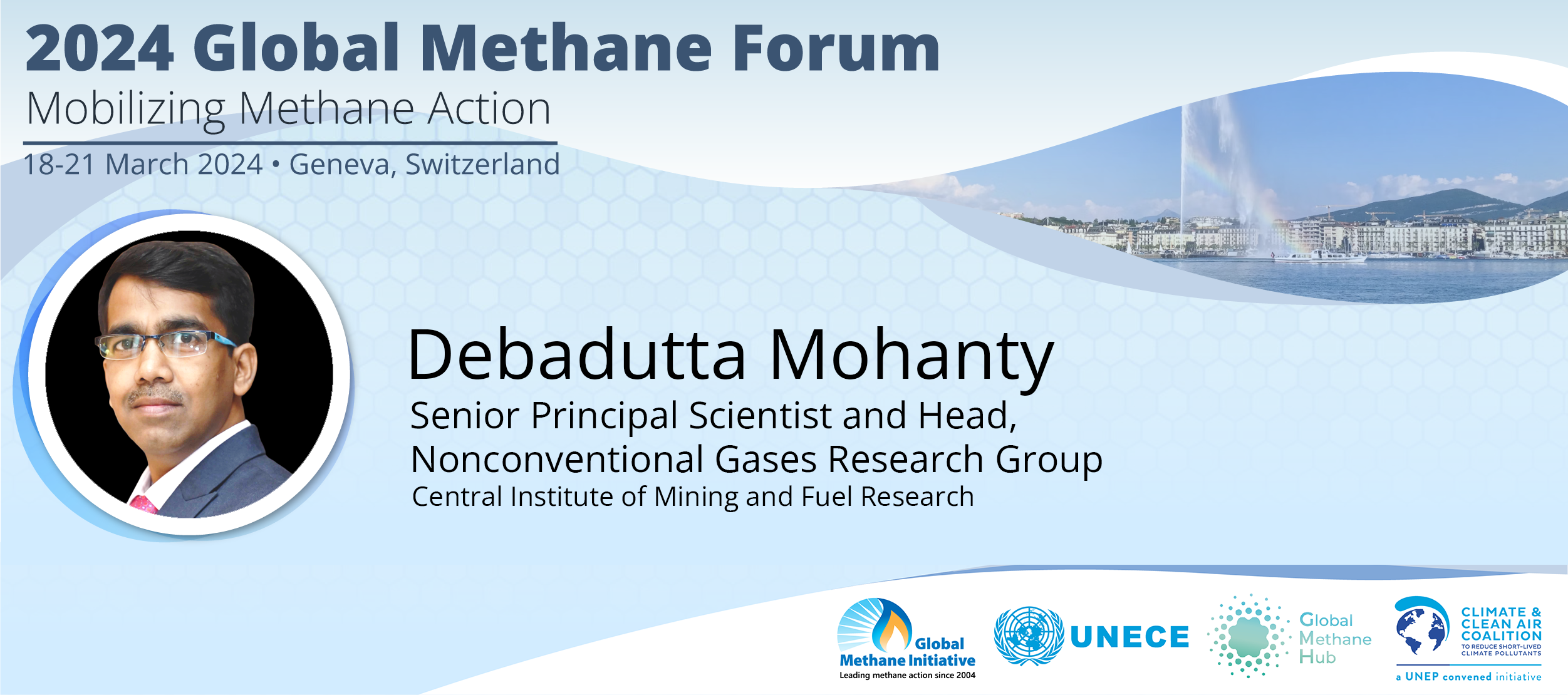 2024 Global Methane Forum
Mobilizing Methane Action
18-21 March 2024 • Geneva, Switzerland

Debadutta Mohanty
Senior Principal Scientist and Head, Nonconventional Gases Research Group
Central Institute of Mining and Fuel Research

Global Methane Initiative
Leading methane action since 2004

UNECE

Global Methane Hub

CLIMATE & CLEAN AIR COALITION
TO REDUCE SHORT-LIVED CLIMATE POLLUTANTS
a UNEP convened initiative